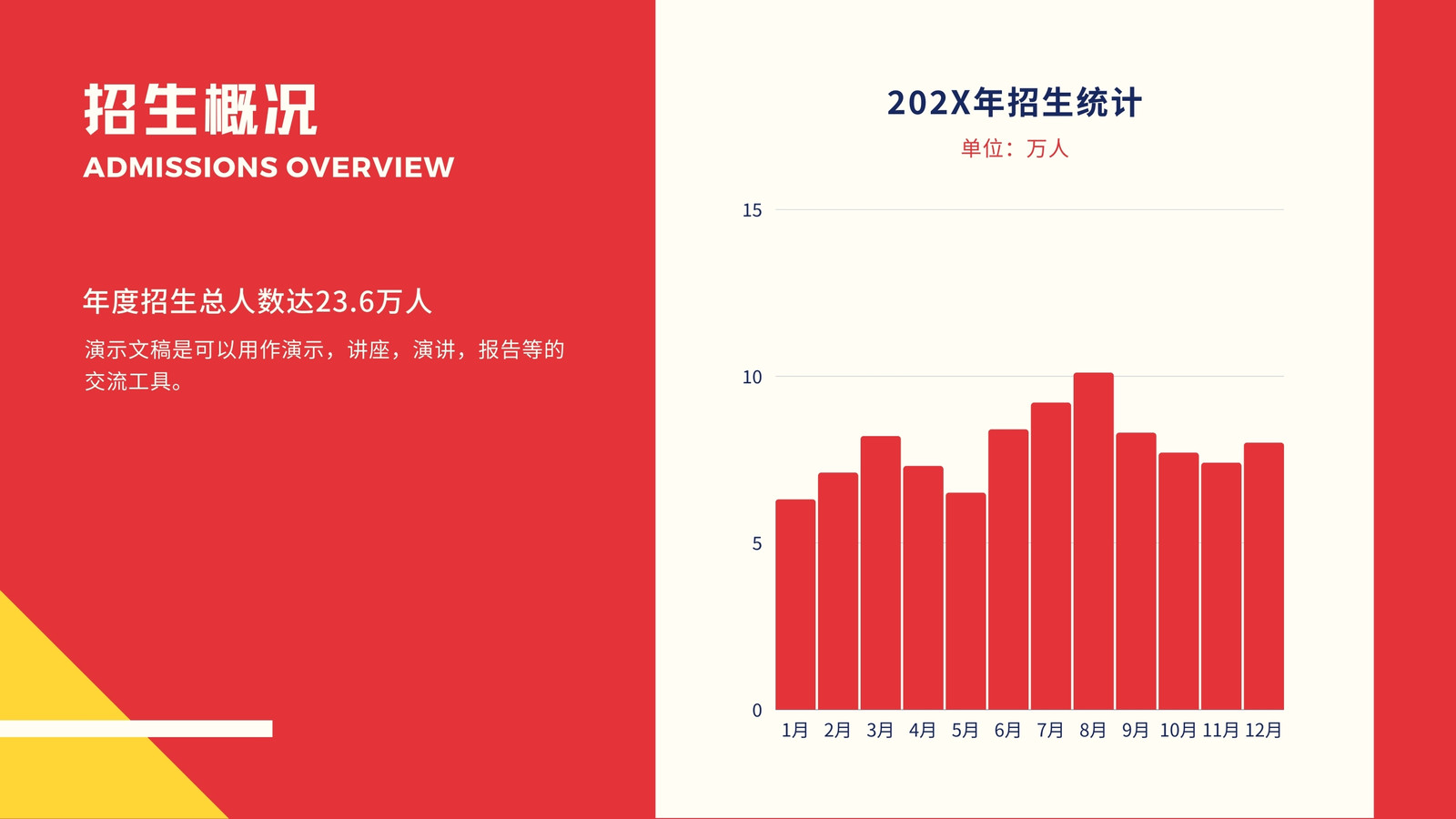 招生概况
ADMISSIONS OVERVIEW

年度招生总人数达23.6万人

演示文稿是可以用作演示，讲座，演讲，报告等的交流工具。

202X年招生统计
单位：万人

15
10
5
0

1月 2月 3月 4月 5月 6月 7月 8月 9月 10月 11月 12月